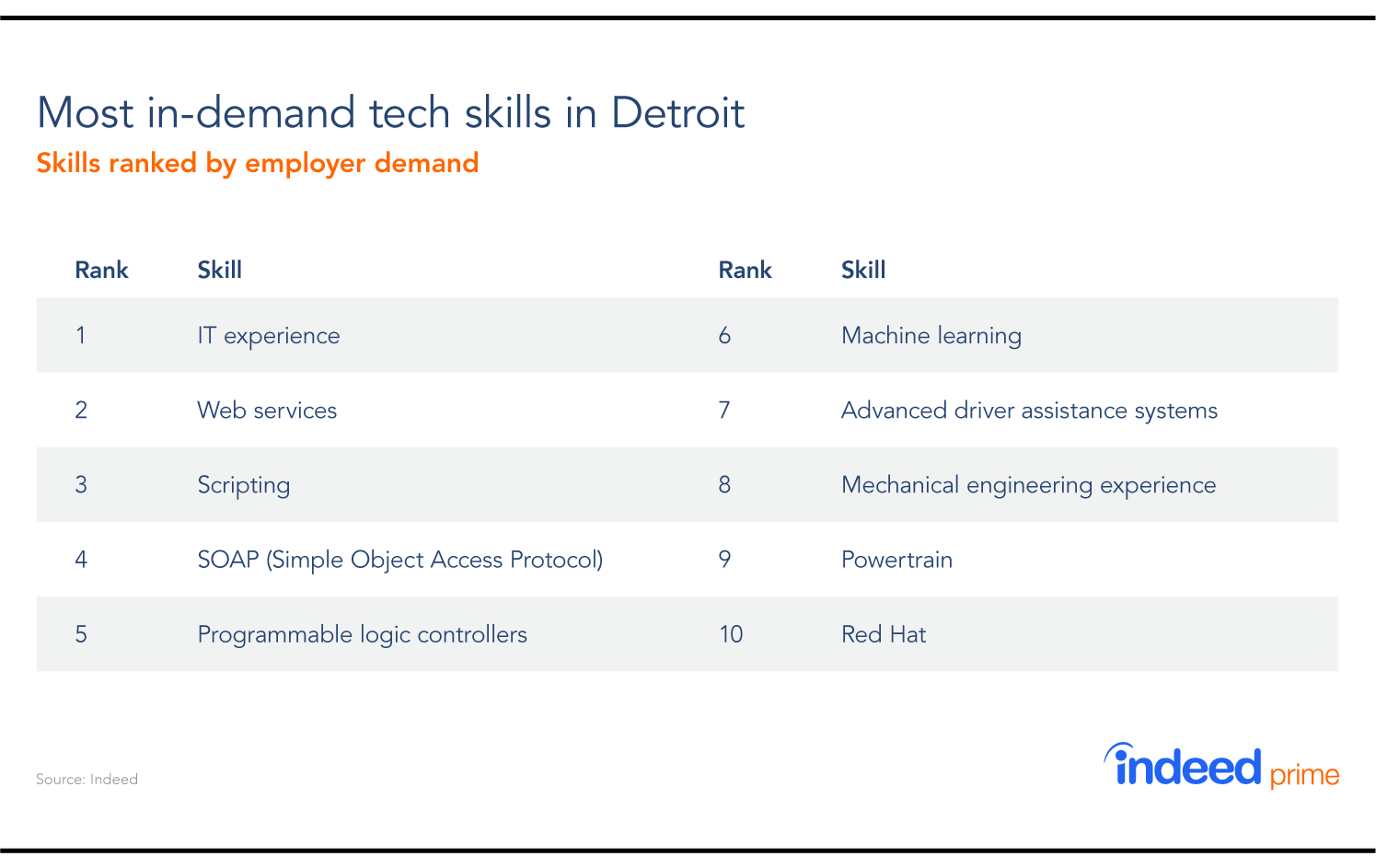 Most in-demand tech skills in Detroit
Skills ranked by employer demand

| Rank | Skill | Rank | Skill |
|---|---|---|---|
| 1 | IT experience | 6 | Machine learning |
| 2 | Web services | 7 | Advanced driver assistance systems |
| 3 | Scripting | 8 | Mechanical engineering experience |
| 4 | SOAP (Simple Object Access Protocol) | 9 | Powertrain |
| 5 | Programmable logic controllers | 10 | Red Hat |

Source: Indeed

indeed prime